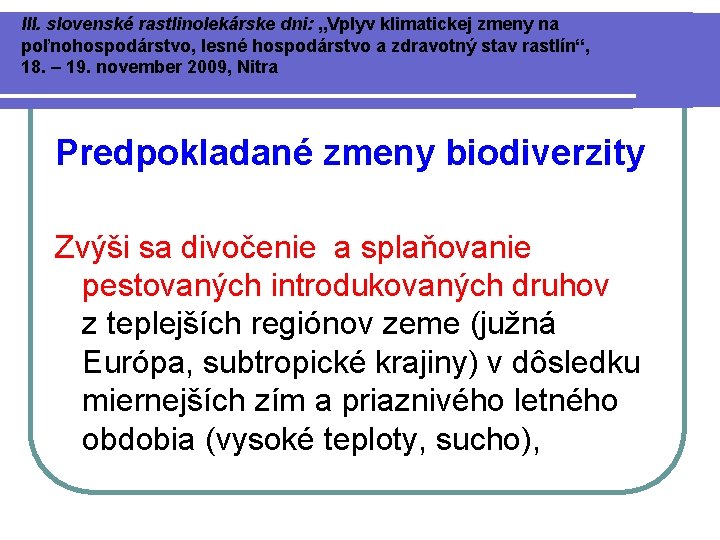 III. slovenské rastlinolekárske dni: „Vplyv klimatickej zmeny na poľnohospodárstvo, lesné hospodárstvo a zdravotný stav rastlín“, 18. – 19. november 2009, Nitra

Predpokladané zmeny biodiverzity

Zvýši sa divočenie a splaňovanie pestovaných introdukovaných druhov z teplejších regiónov zeme (južná Európa, subtropické krajiny) v dôsledku miernejších zím a priaznivého letného obdobia (vysoké teploty, sucho),